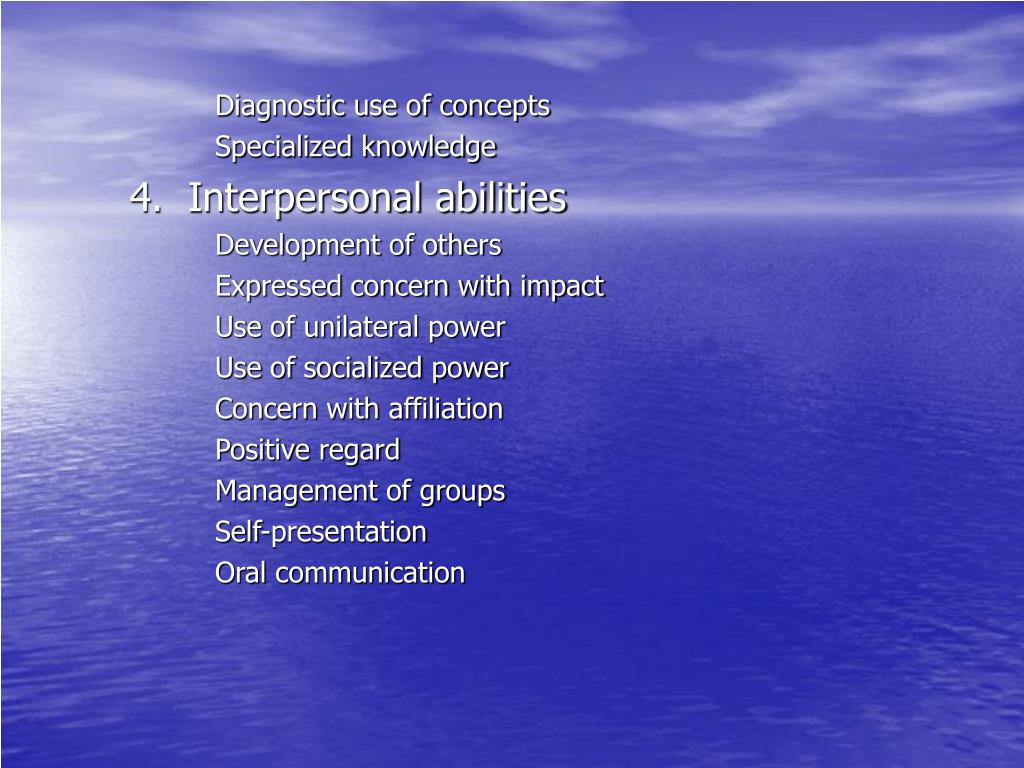 Diagnostic use of concepts
Specialized knowledge

4. Interpersonal abilities
Development of others
Expressed concern with impact
Use of unilateral power
Use of socialized power
Concern with affiliation
Positive regard
Management of groups
Self-presentation
Oral communication